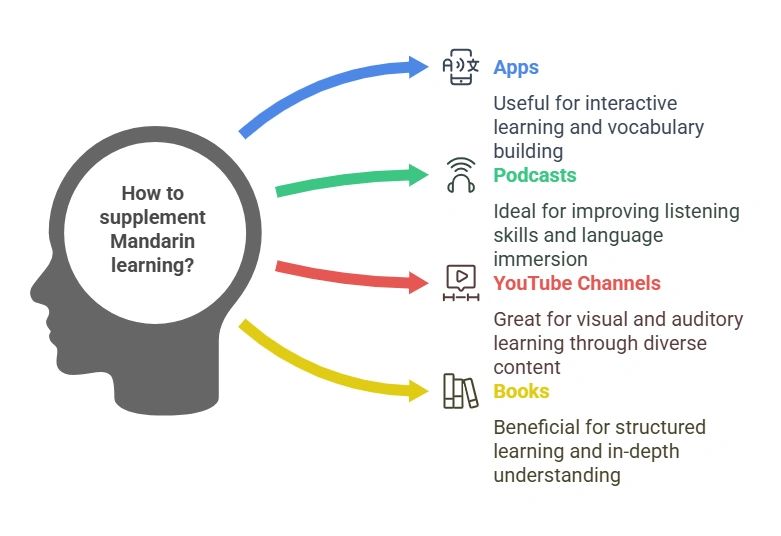 How to supplement Mandarin learning?

Apps

Useful for interactive learning and vocabulary building

Podcasts

Ideal for improving listening skills and language immersion

YouTube Channels

Great for visual and auditory learning through diverse content

Books

Beneficial for structured learning and in-depth understanding